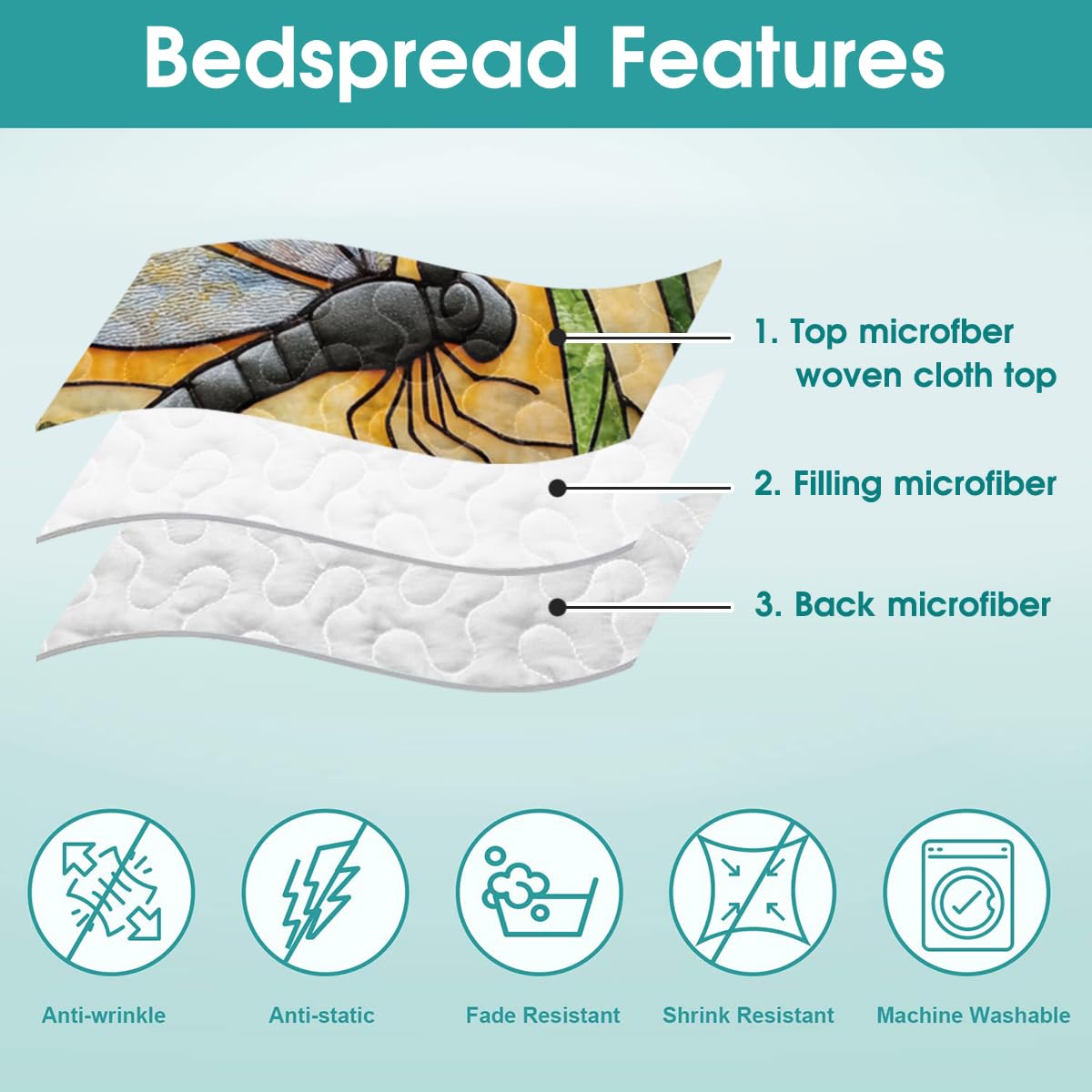 Bedspread Features

1. Top microfber woven cloth top

2. Filling microfiber

3. Back microfiber

Anti-wrinkle

Anti-static

Fade Resistant

Shrink Resistant

Machine Washable